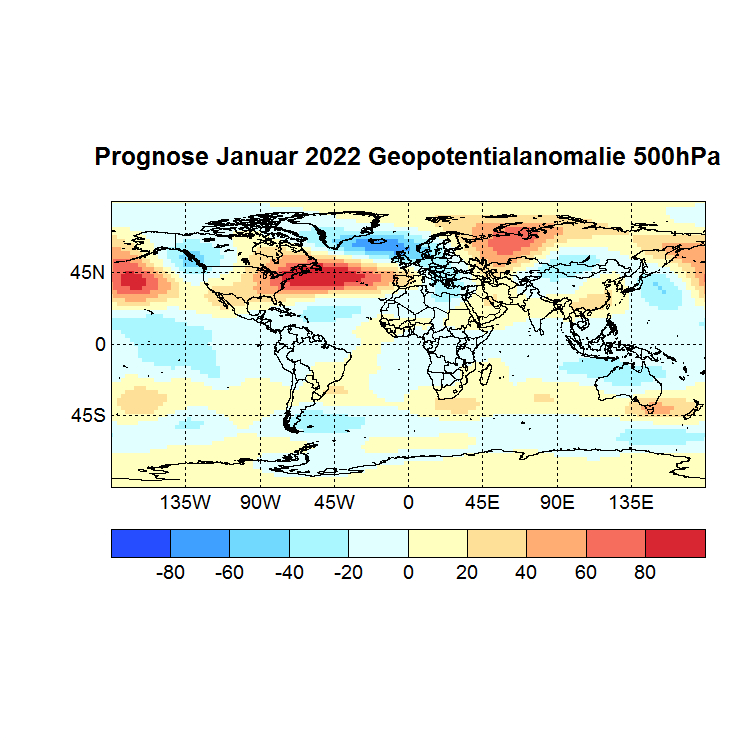 Prognose Januar 2022 Geopotentialanomalie 500hPa

45N
0
45S

135W 90W 45W 0 45E 90E 135E

-80 -60 -40 -20 0 20 40 60 80